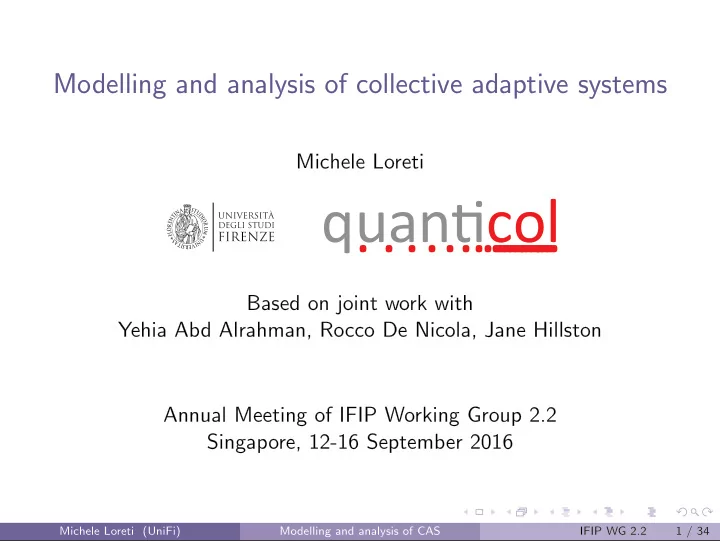 Modelling and analysis of collective adaptive systems

Michele Loreti

UNIVERSITÀ DEGLI STUDI FIRENZE

quanticol

Based on joint work with
Yehia Abd Alrahman, Rocco De Nicola, Jane Hillston

Annual Meeting of IFIP Working Group 2.2
Singapore, 12-16 September 2016

Michele Loreti (UniFi) Modelling and analysis of CAS IFIP WG 2.2 1 / 34